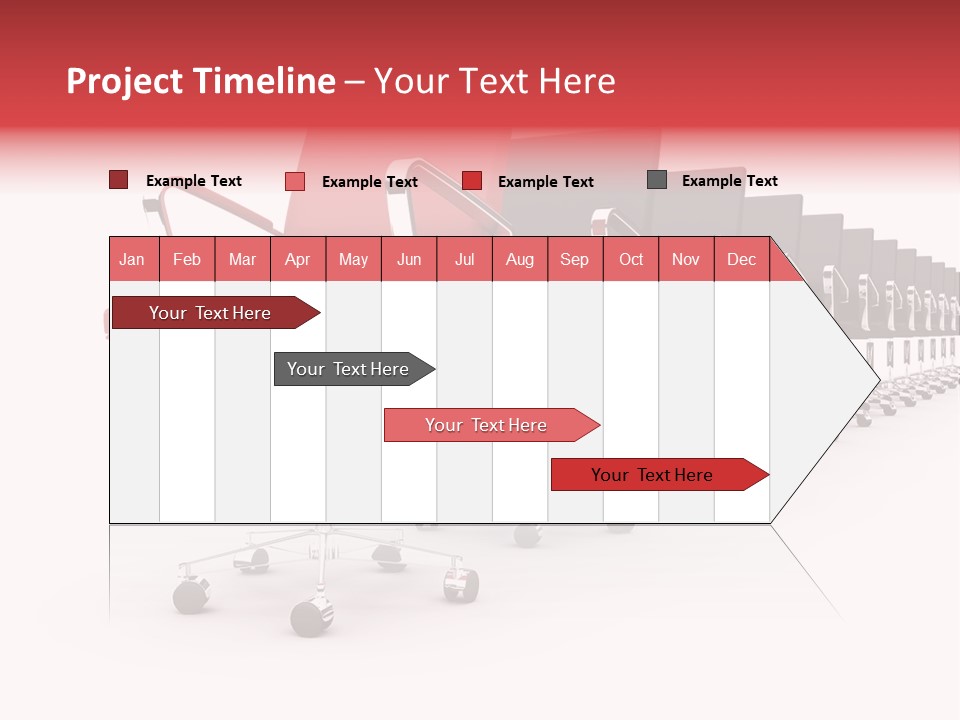 Project Timeline – Your Text Here

Example Text
Example Text
Example Text
Example Text

| Jan | Feb | Mar | Apr | May | Jun | Jul | Aug | Sep | Oct | Nov | Dec |
|---|---|---|---|---|---|---|---|---|---|---|---|

Your Text Here

Your Text Here

Your Text Here

Your Text Here